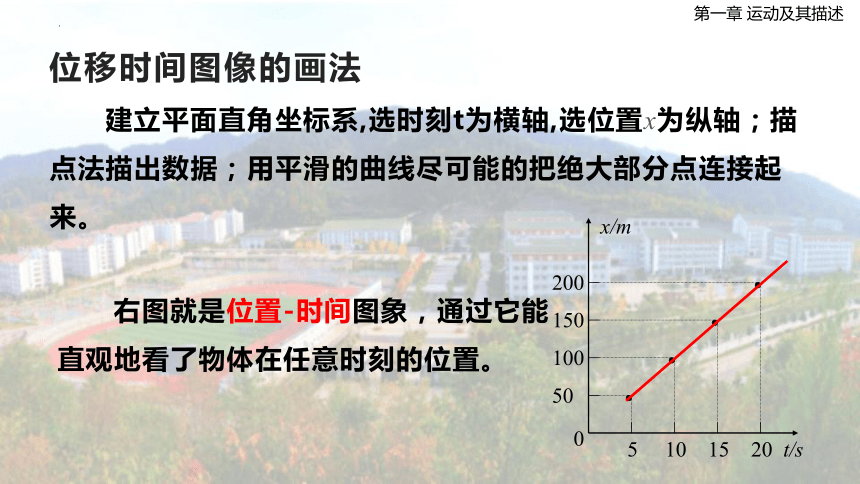 第一章 运动及其描述

位移时间图像的画法

建立平面直角坐标系,选时刻t为横轴,选位置$x$为纵轴；描点法描出数据；用平滑的曲线尽可能的把绝大部分点连接起来。

右图就是位置-时间图象，通过它能直观地看了物体在任意时刻的位置。

$x/m$
200
150
100
50
0
5
10
15
20
$t/s$